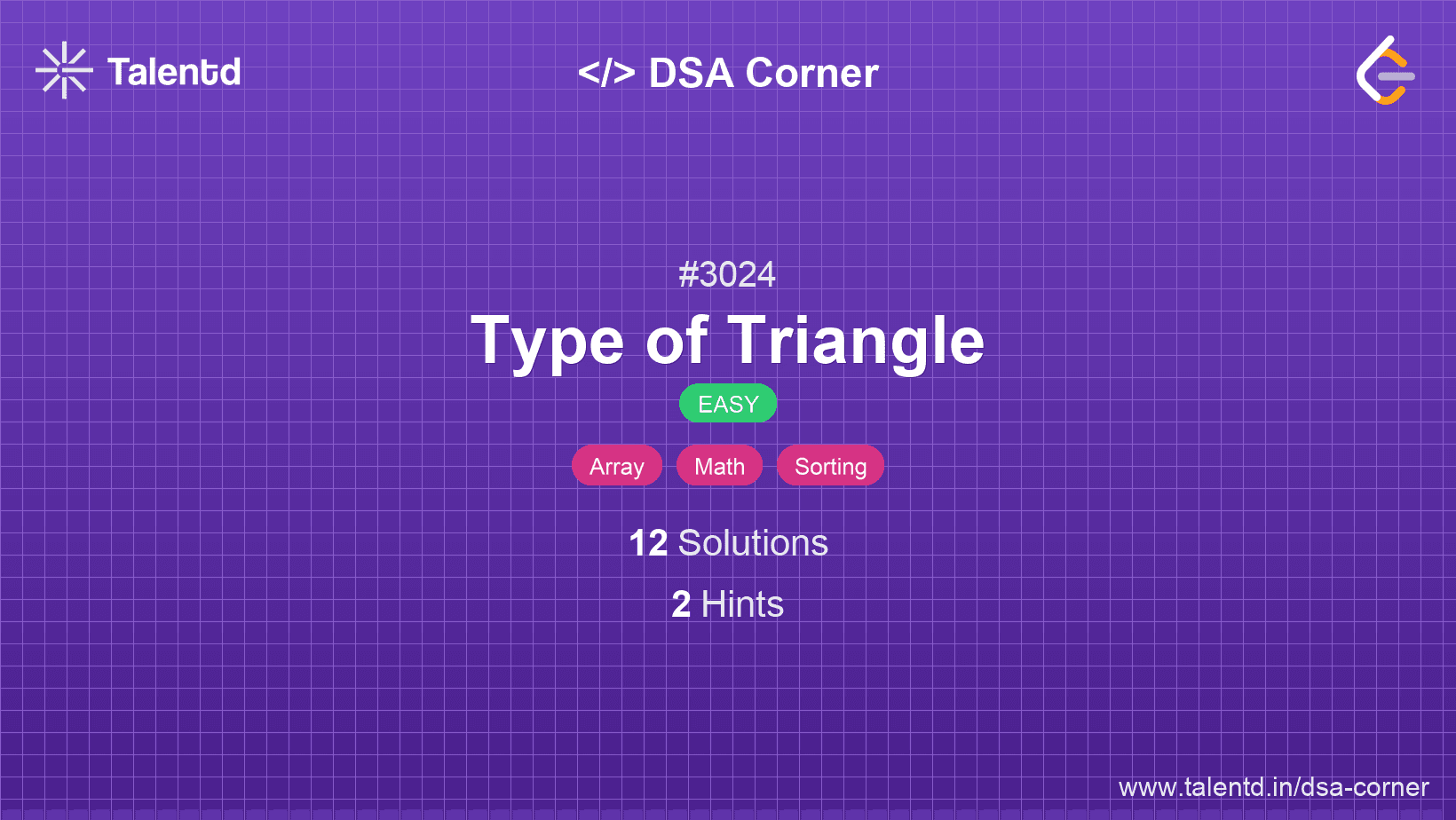 Talentd

</> DSA Corner

#3024

Type of Triangle

EASY

Array Math Sorting

12 Solutions

2 Hints

www.talentd.in/dsa-corner